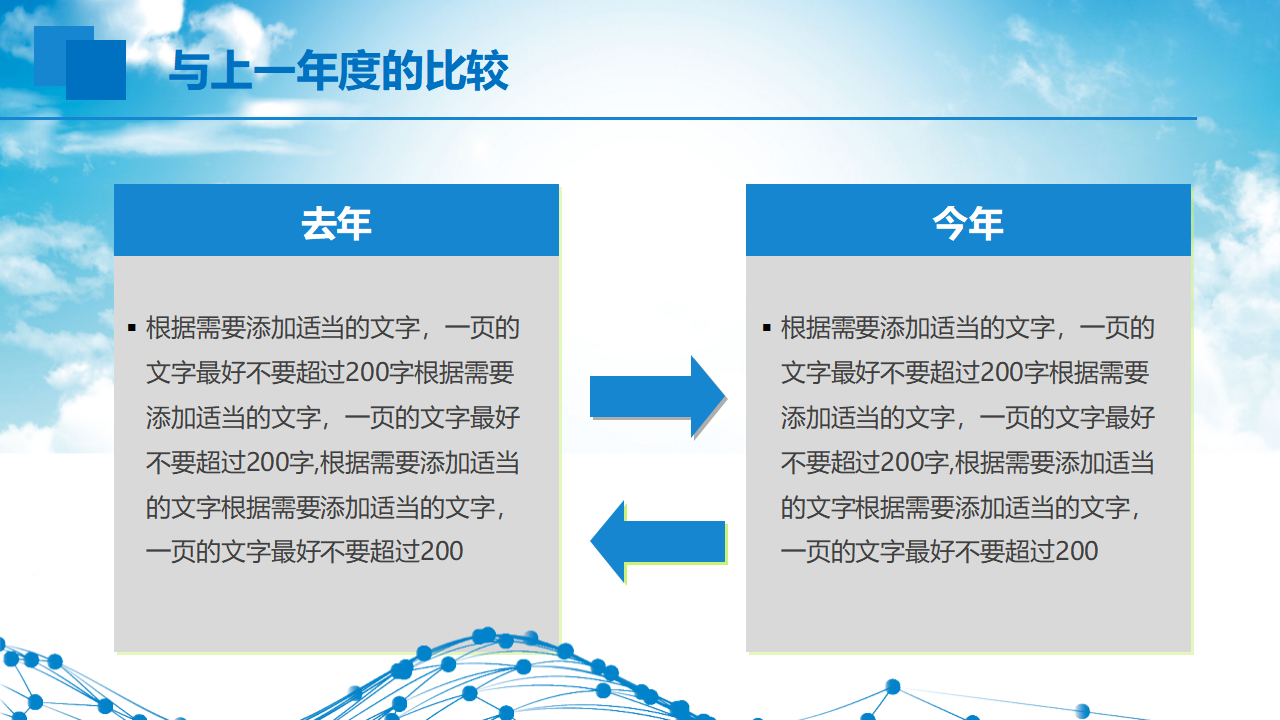 与上一年度的比较

去年

▪ 根据需要添加适当的文字，一页的文字最好不要超过200字根据需要添加适当的文字，一页的文字最好不要超过200字,根据需要添加适当的文字根据需要添加适当的文字，一页的文字最好不要超过200

今年

▪ 根据需要添加适当的文字，一页的文字最好不要超过200字根据需要添加适当的文字，一页的文字最好不要超过200字,根据需要添加适当的文字根据需要添加适当的文字，一页的文字最好不要超过200